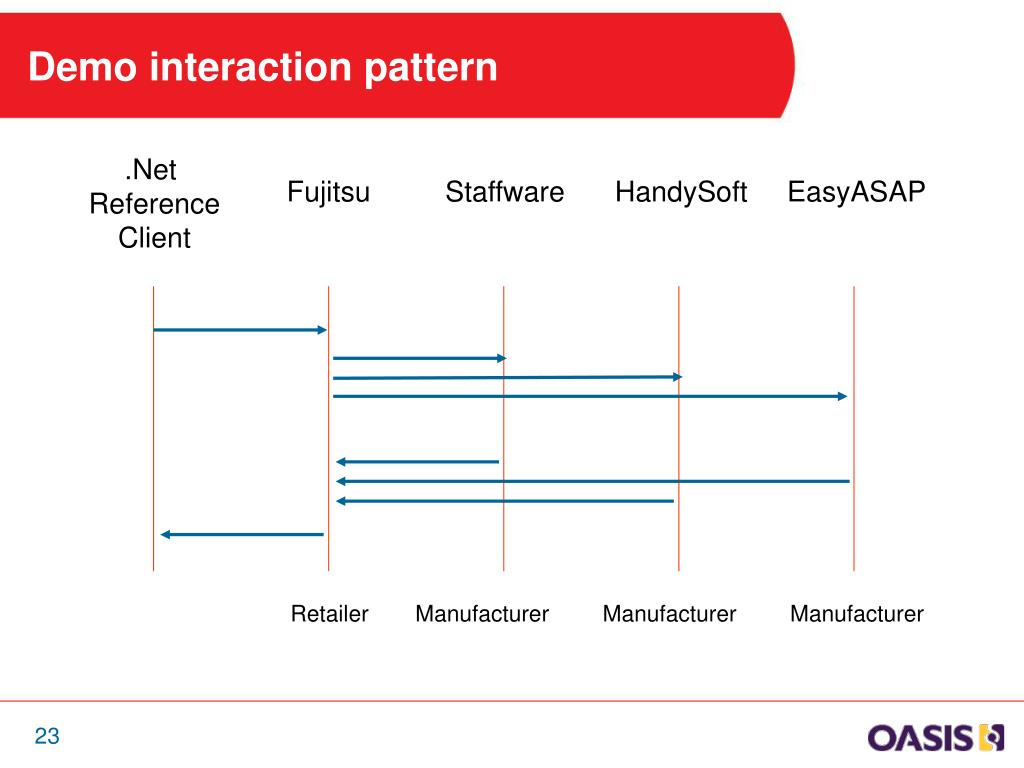 Demo interaction pattern

.Net Reference Client

Fujitsu

Staffware

HandySoft

EasyASAP

Retailer

Manufacturer

Manufacturer

Manufacturer

23

OASIS